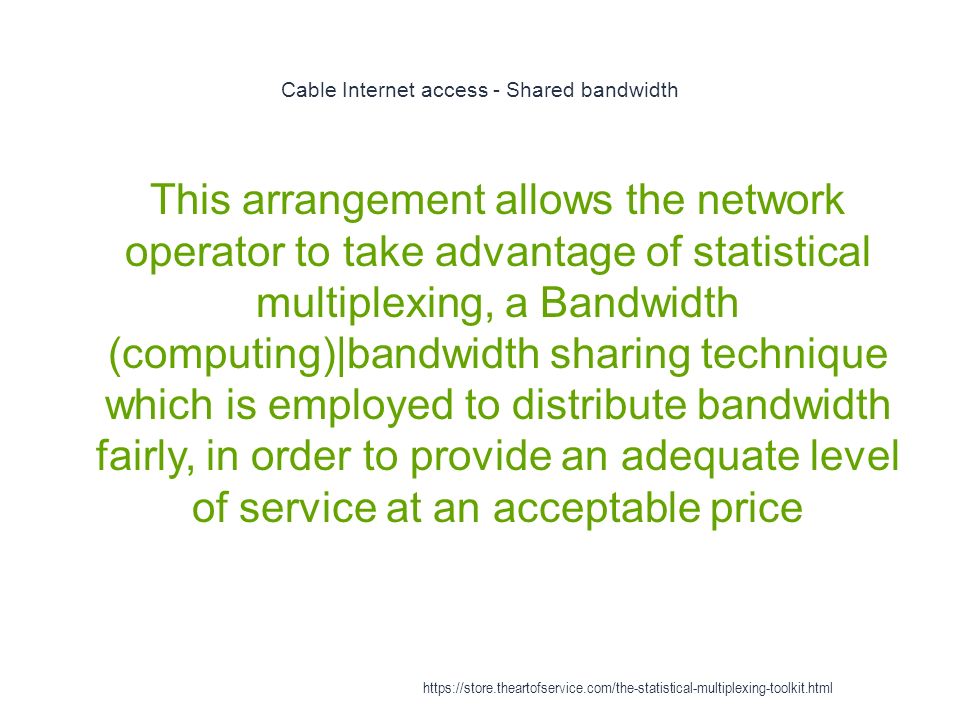 Cable Internet access - Shared bandwidth

This arrangement allows the network operator to take advantage of statistical multiplexing, a Bandwidth (computing)|bandwidth sharing technique which is employed to distribute bandwidth fairly, in order to provide an adequate level of service at an acceptable price

https://store.theartofservice.com/the-statistical-multiplexing-toolkit.html